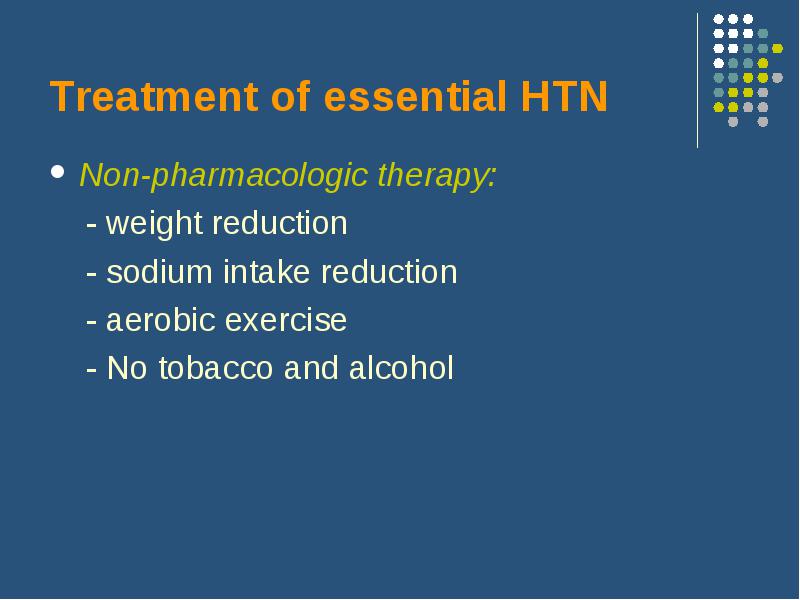 Treatment of essential HTN

• Non-pharmacologic therapy:

- weight reduction

- sodium intake reduction

- aerobic exercise

- No tobacco and alcohol